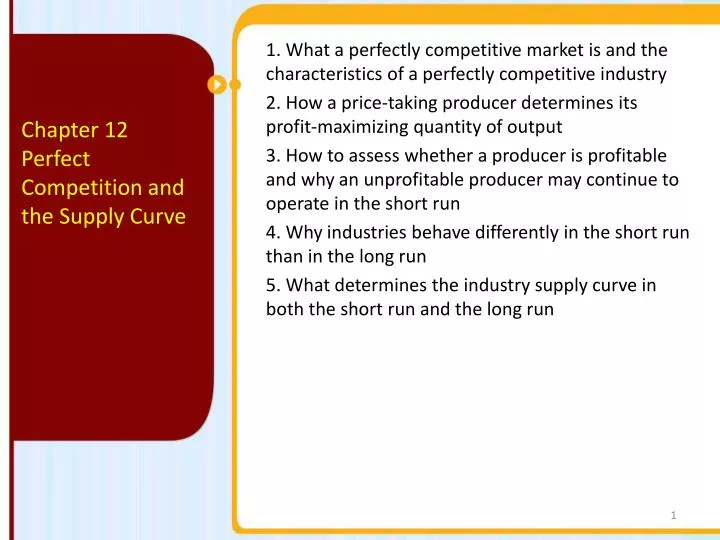 Chapter 12
Perfect Competition and the Supply Curve

1. What a perfectly competitive market is and the characteristics of a perfectly competitive industry

2. How a price-taking producer determines its profit-maximizing quantity of output

3. How to assess whether a producer is profitable and why an unprofitable producer may continue to operate in the short run

4. Why industries behave differently in the short run than in the long run

5. What determines the industry supply curve in both the short run and the long run

1